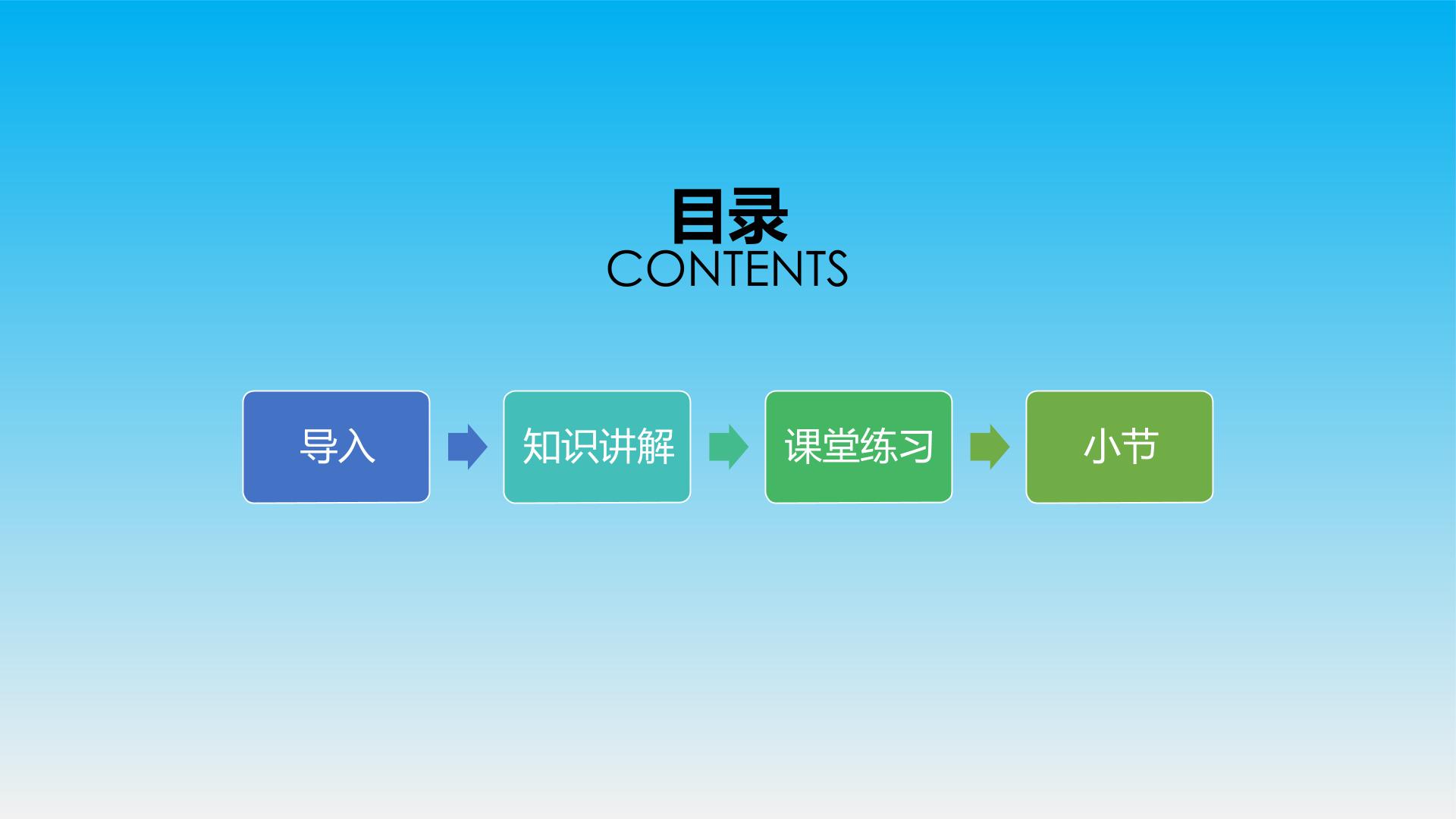 目录
CONTENTS

导入

知识讲解

课堂练习

小节